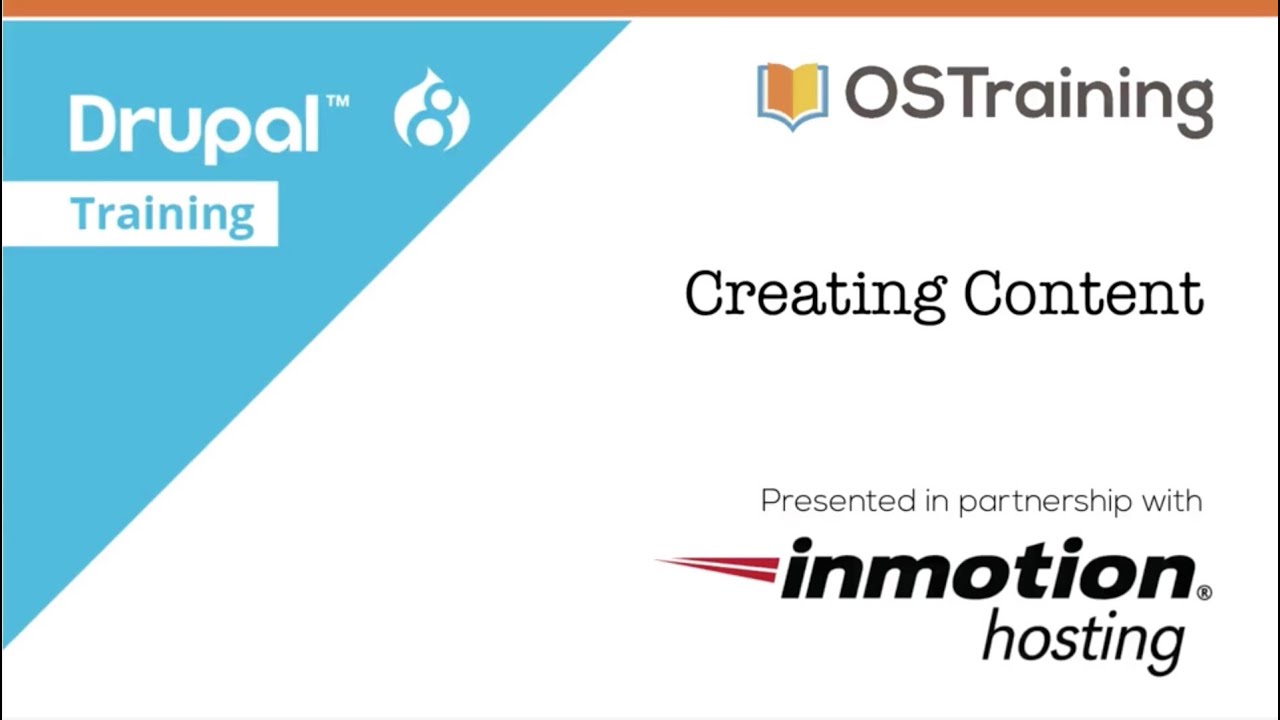 Drupal™ 8

Training

OSTraining

Creating Content

Presented in partnership with

inmotion®
hosting